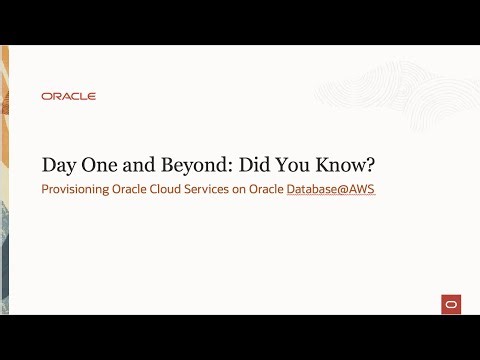 ORACLE

Day One and Beyond: Did You Know?

Provisioning Oracle Cloud Services on Oracle Database@AWS